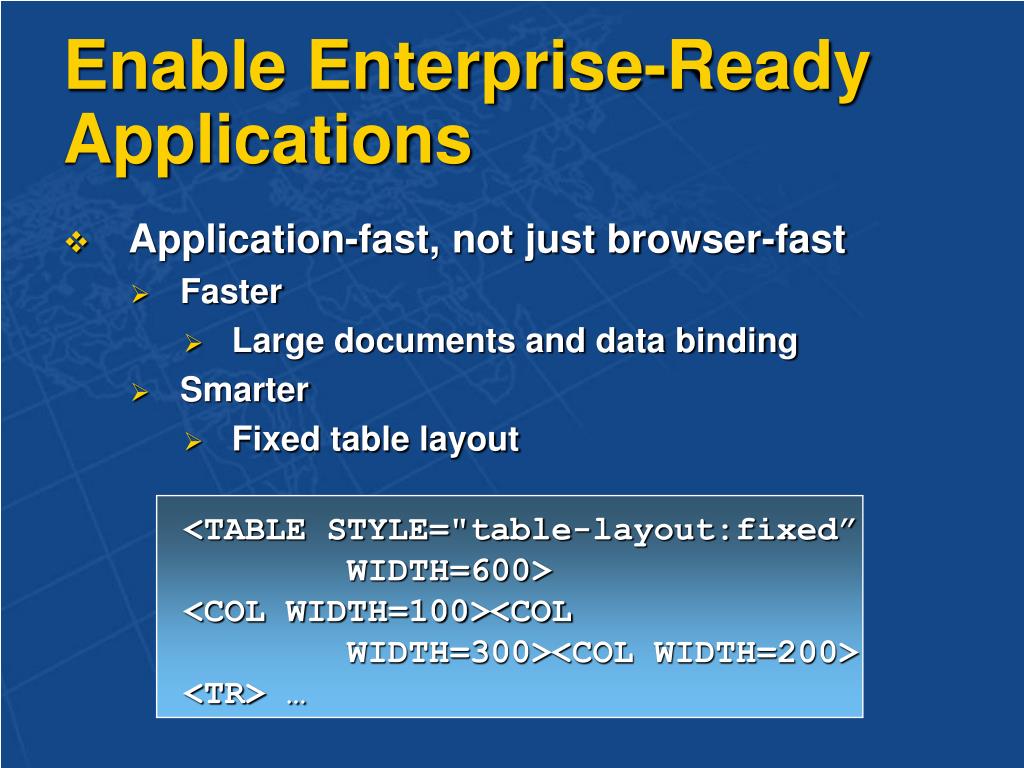 Enable Enterprise-Ready Applications

Application-fast, not just browser-fast

Faster

Large documents and data binding

Smarter

Fixed table layout

<TABLE STYLE="table-layout:fixed”
WIDTH=600>
<COL WIDTH=100><COL
WIDTH=300><COL WIDTH=200>
<TR> …